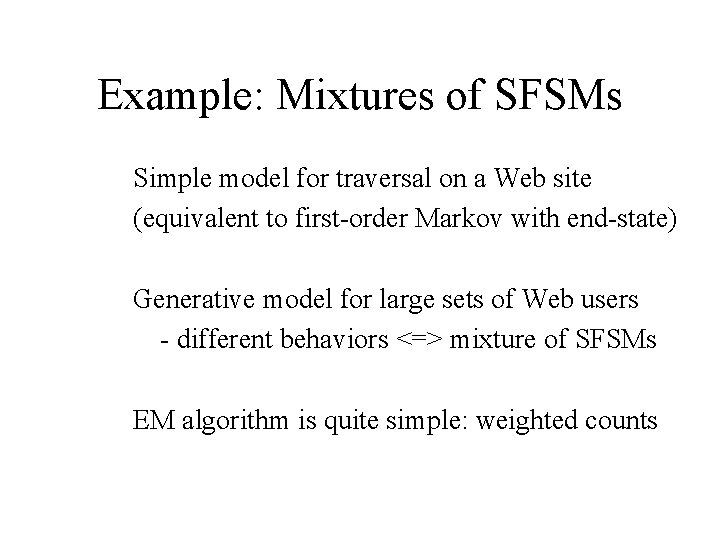 Example: Mixtures of SFSMs

Simple model for traversal on a Web site
(equivalent to first-order Markov with end-state)

Generative model for large sets of Web users
- different behaviors <=> mixture of SFSMs

EM algorithm is quite simple: weighted counts